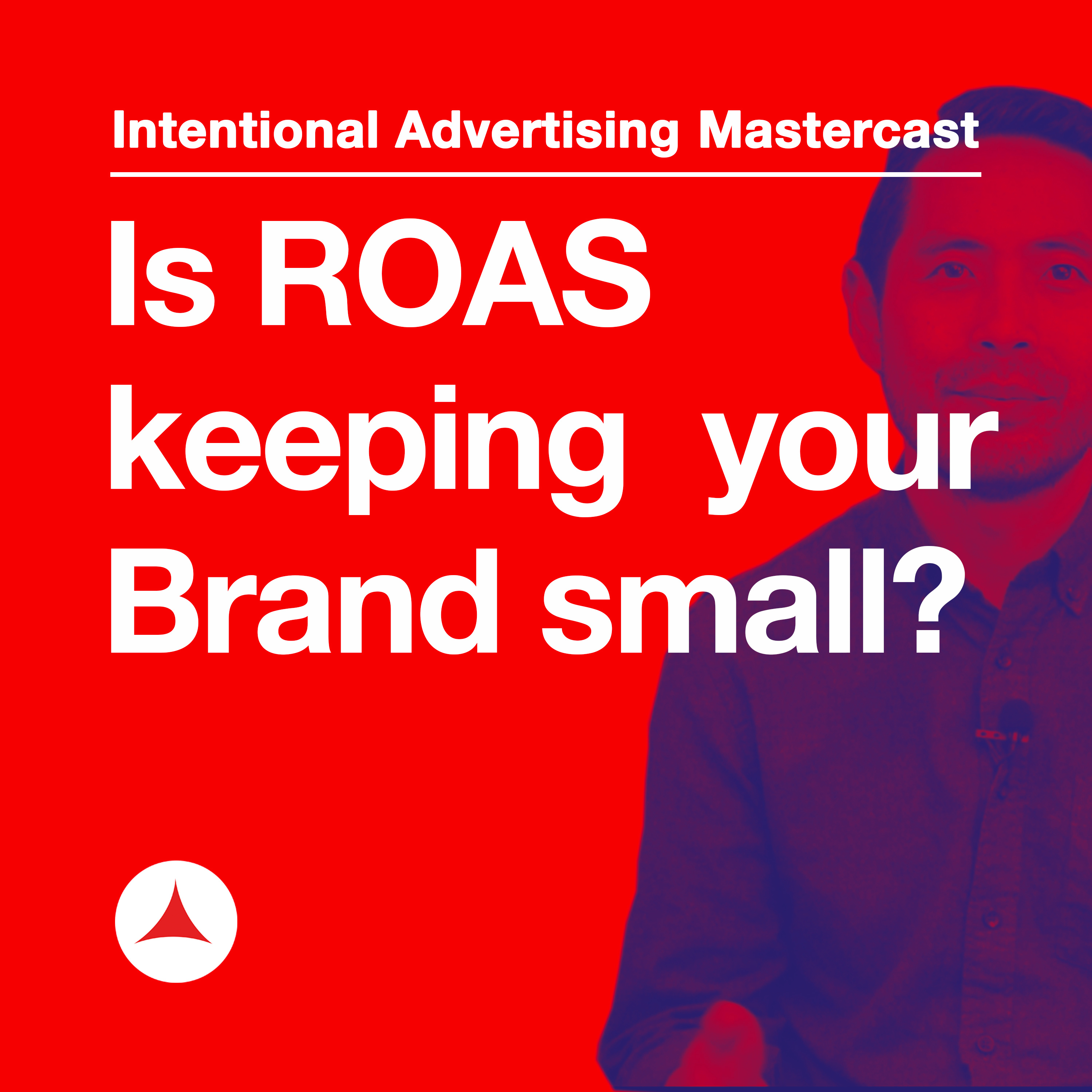 Intentional Advertising Mastercast

Is ROAS keeping your Brand small?